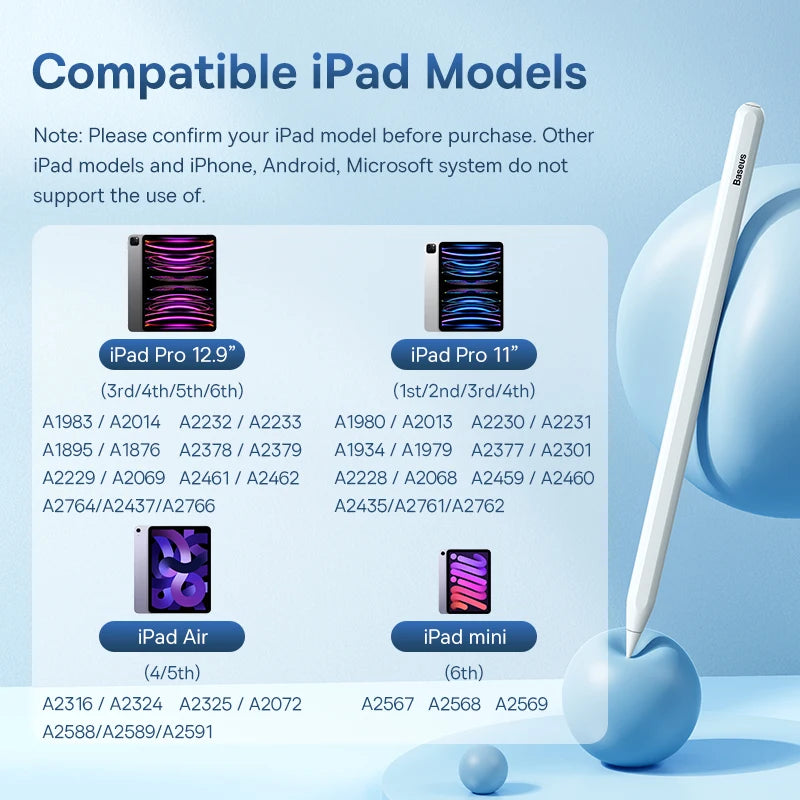 Compatible iPad Models

Note: Please confirm your iPad model before purchase. Other iPad models and iPhone, Android, Microsoft system do not support the use of.

iPad Pro 12.9"
(3rd/4th/5th/6th)
A1983 / A2014 A2232 / A2233
A1895 / A1876 A2378 / A2379
A2229 / A2069 A2461 / A2462
A2764/A2437/A2766

iPad Pro 11"
(1st/2nd/3rd/4th)
A1980 / A2013 A2230 / A2231
A1934 / A1979 A2377 / A2301
A2228 / A2068 A2459 / A2460
A2435/A2761/A2762

iPad Air
(4/5th)
A2316 / A2324 A2325 / A2072
A2588/A2589/A2591

iPad mini
(6th)
A2567 A2568 A2569

Baseus